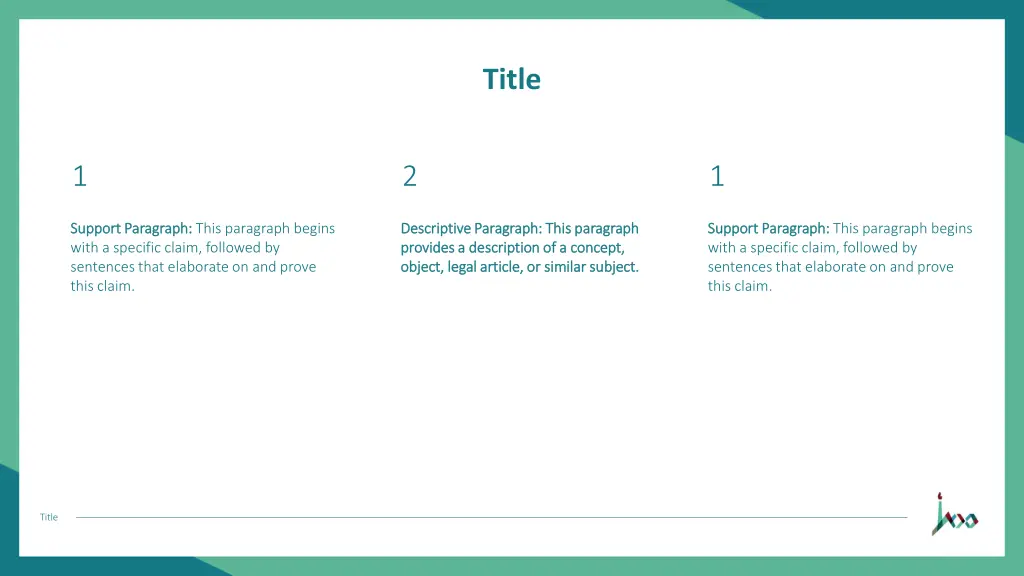 Title

1

Support Paragraph: This paragraph begins with a specific claim, followed by sentences that elaborate on and prove this claim.

2

Descriptive Paragraph: This paragraph provides a description of a concept, object, legal article, or similar subject.

1

Support Paragraph: This paragraph begins with a specific claim, followed by sentences that elaborate on and prove this claim.

Title